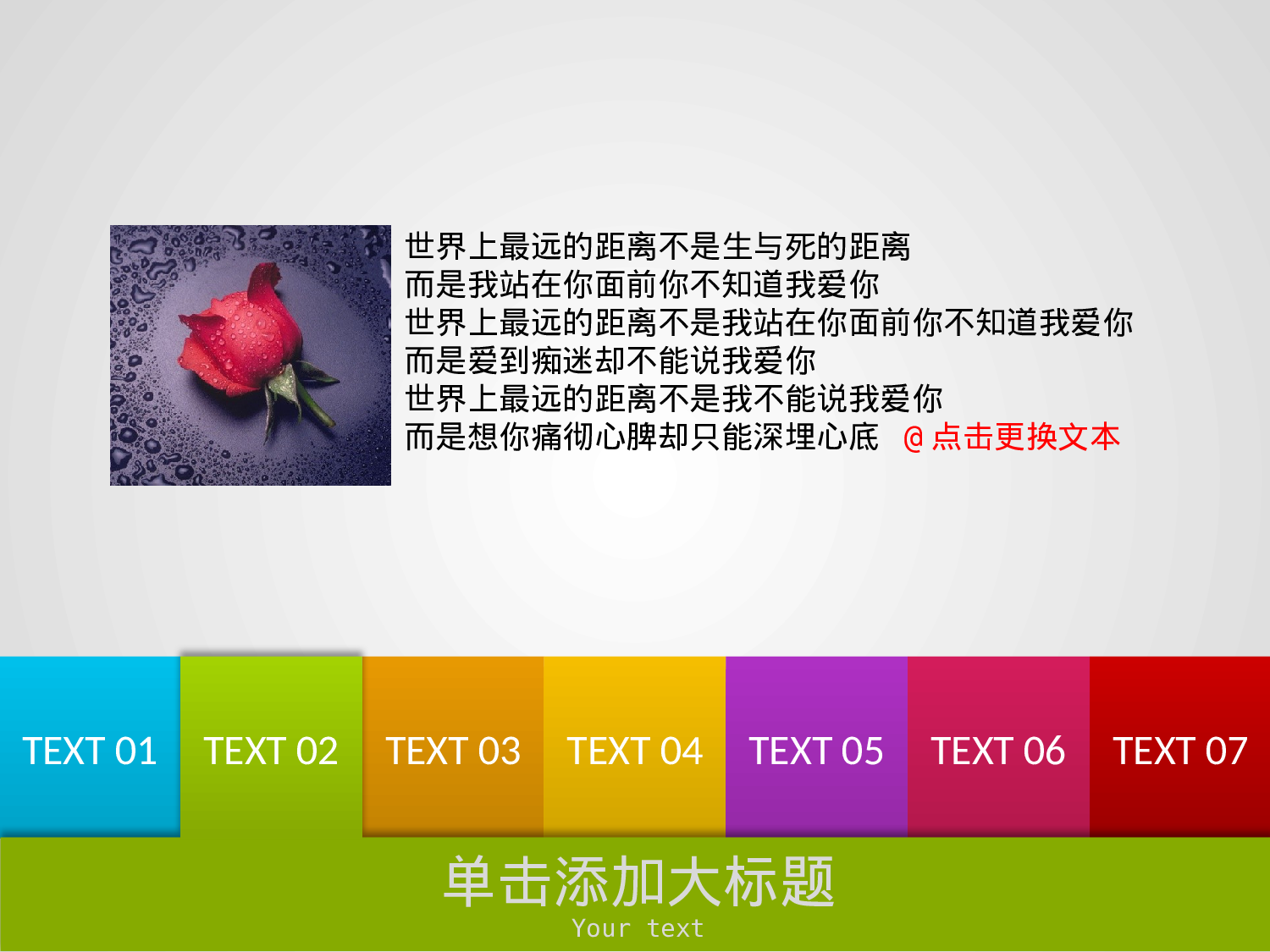 世界上最远的距离不是生与死的距离
而是我站在你面前你不知道我爱你
世界上最远的距离不是我站在你面前你不知道我爱你
而是爱到痴迷却不能说我爱你
世界上最远的距离不是我不能说我爱你
而是想你痛彻心脾却只能深埋心底 @点击更换文本

TEXT 01

TEXT 02

TEXT 03

TEXT 04

TEXT 05

TEXT 06

TEXT 07

单击添加大标题

Your text